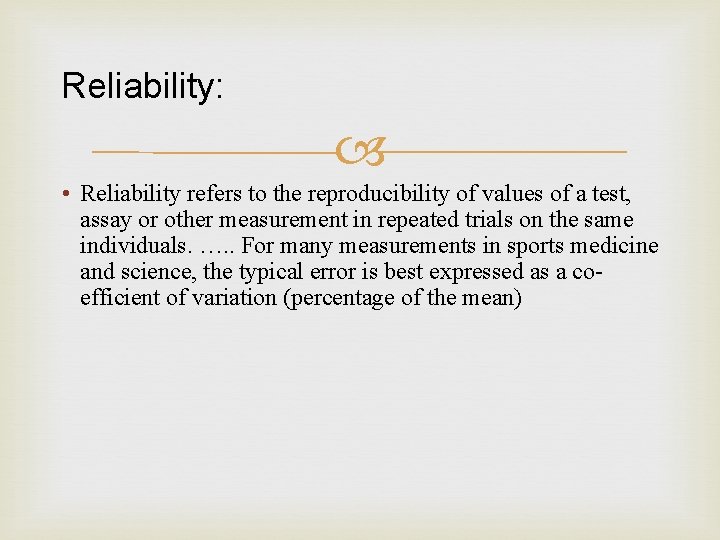 Reliability:

• Reliability refers to the reproducibility of values of a test, assay or other measurement in repeated trials on the same individuals. ….. For many measurements in sports medicine and science, the typical error is best expressed as a co-efficient of variation (percentage of the mean)